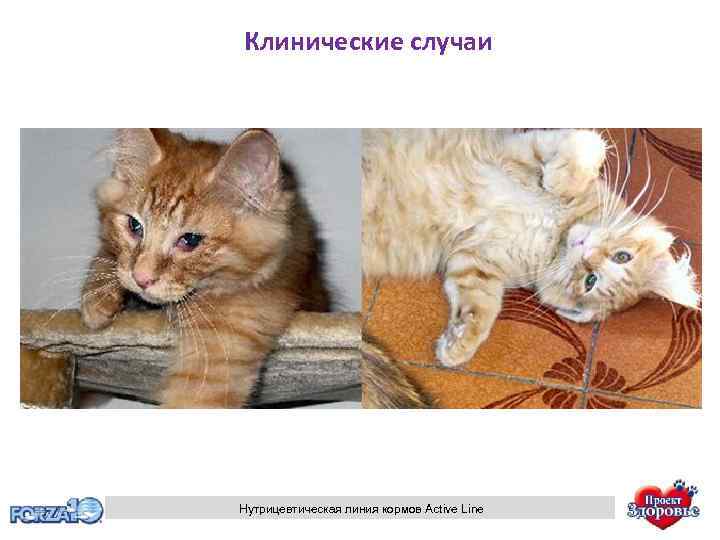 Клинические случаи

FORZA10

Нутрицевтическая линия кормов Active Line

Проект Здоровье